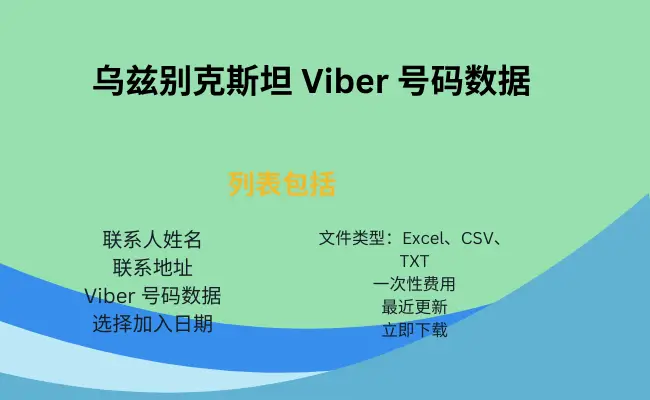 乌兹别克斯坦 Viber 号码数据

列表包括

联系人姓名
联系地址
Viber 号码数据
选择加入日期

文件类型：Excel、CSV、TXT
一次性费用
最近更新
立即下载